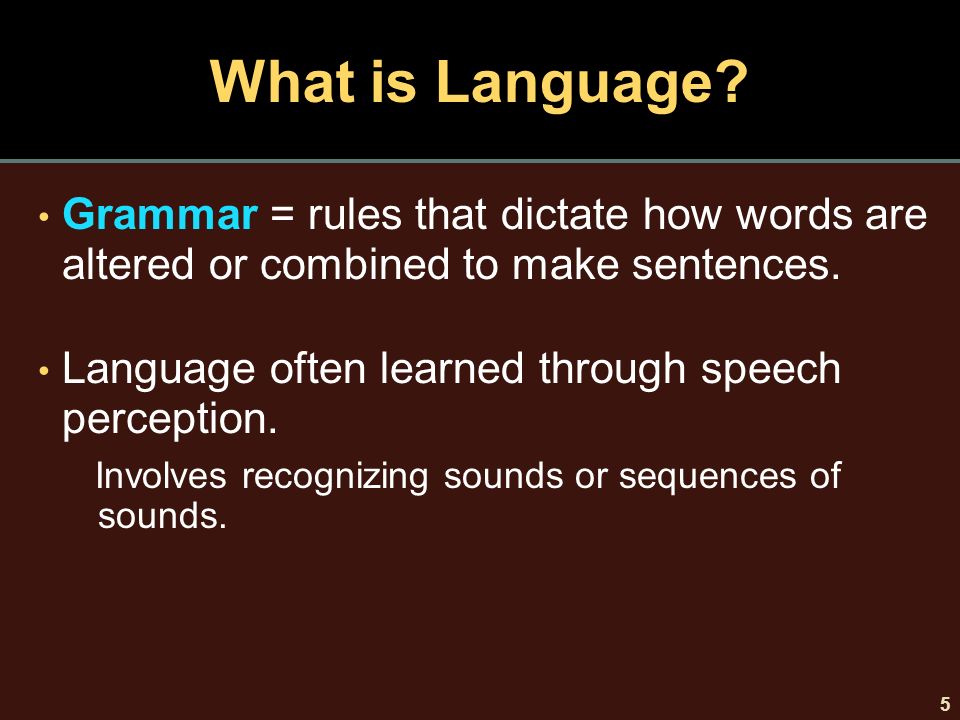 What is Language?

• Grammar = rules that dictate how words are altered or combined to make sentences.

• Language often learned through speech perception.

Involves recognizing sounds or sequences of sounds.

5